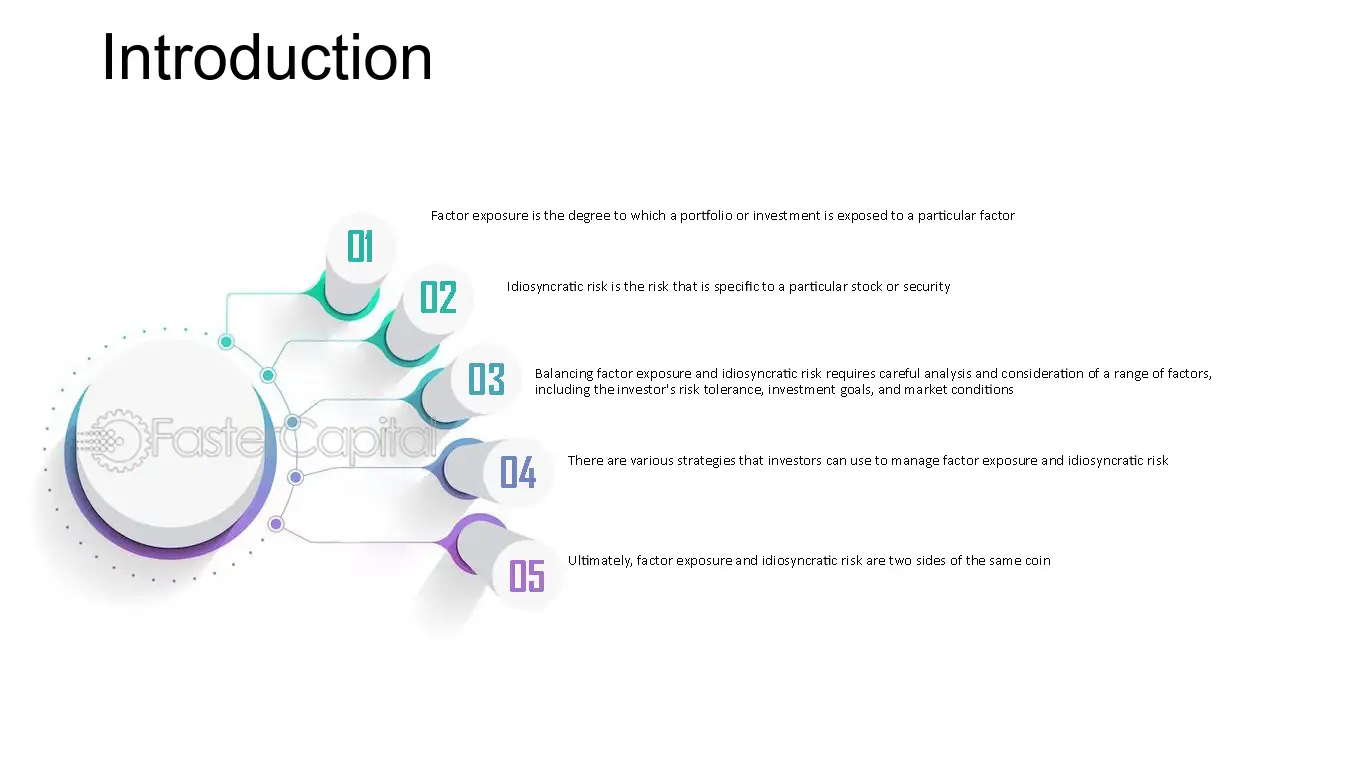 Introduction

01

Factor exposure is the degree to which a portfolio or investment is exposed to a particular factor

02

Idiosyncratic risk is the risk that is specific to a particular stock or security

03

Balancing factor exposure and idiosyncratic risk requires careful analysis and consideration of a range of factors, including the investor's risk tolerance, investment goals, and market conditions

04

There are various strategies that investors can use to manage factor exposure and idiosyncratic risk

05

Ultimately, factor exposure and idiosyncratic risk are two sides of the same coin

FasterCapital